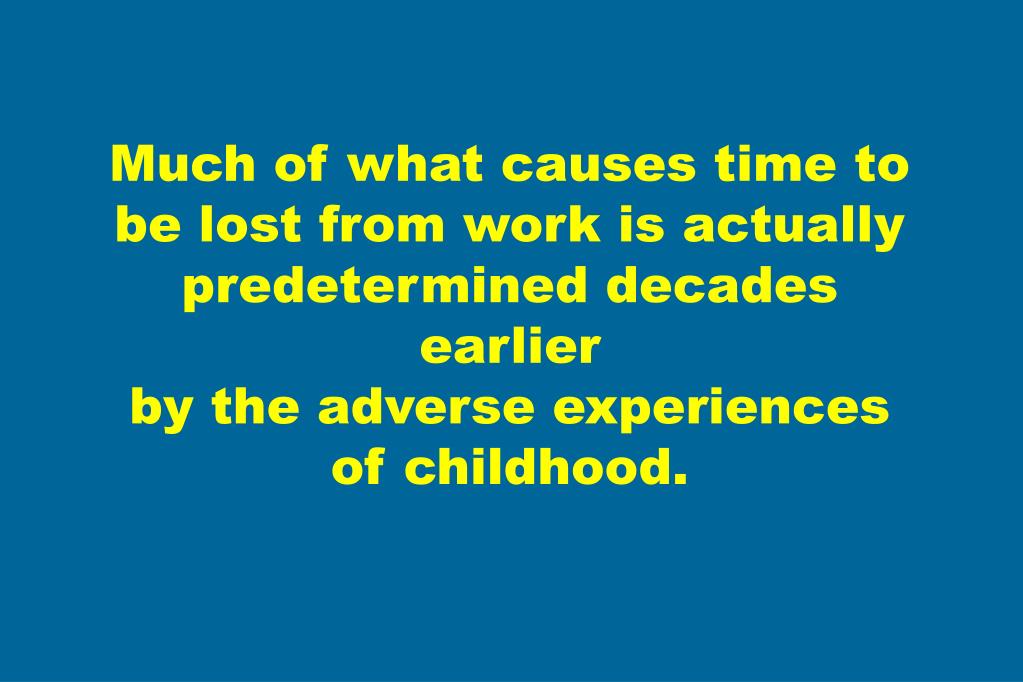 Much of what causes time to be lost from work is actually predetermined decades earlier
by the adverse experiences of childhood.